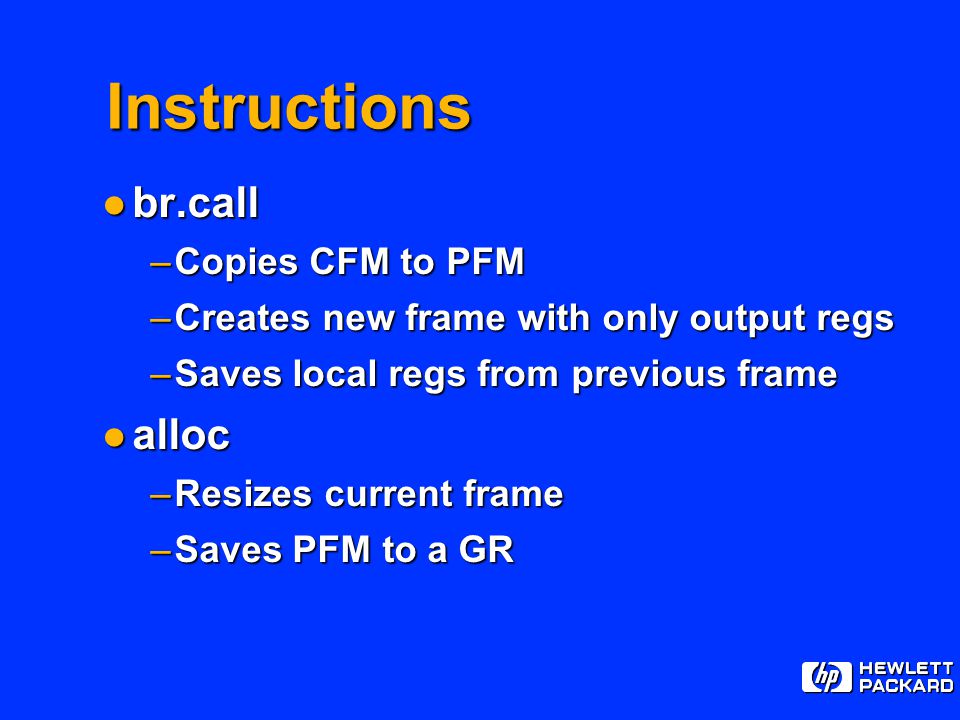 Instructions

● br.call
– Copies CFM to PFM
– Creates new frame with only output regs
– Saves local regs from previous frame

● alloc
– Resizes current frame
– Saves PFM to a GR

hp HEWLETT PACKARD